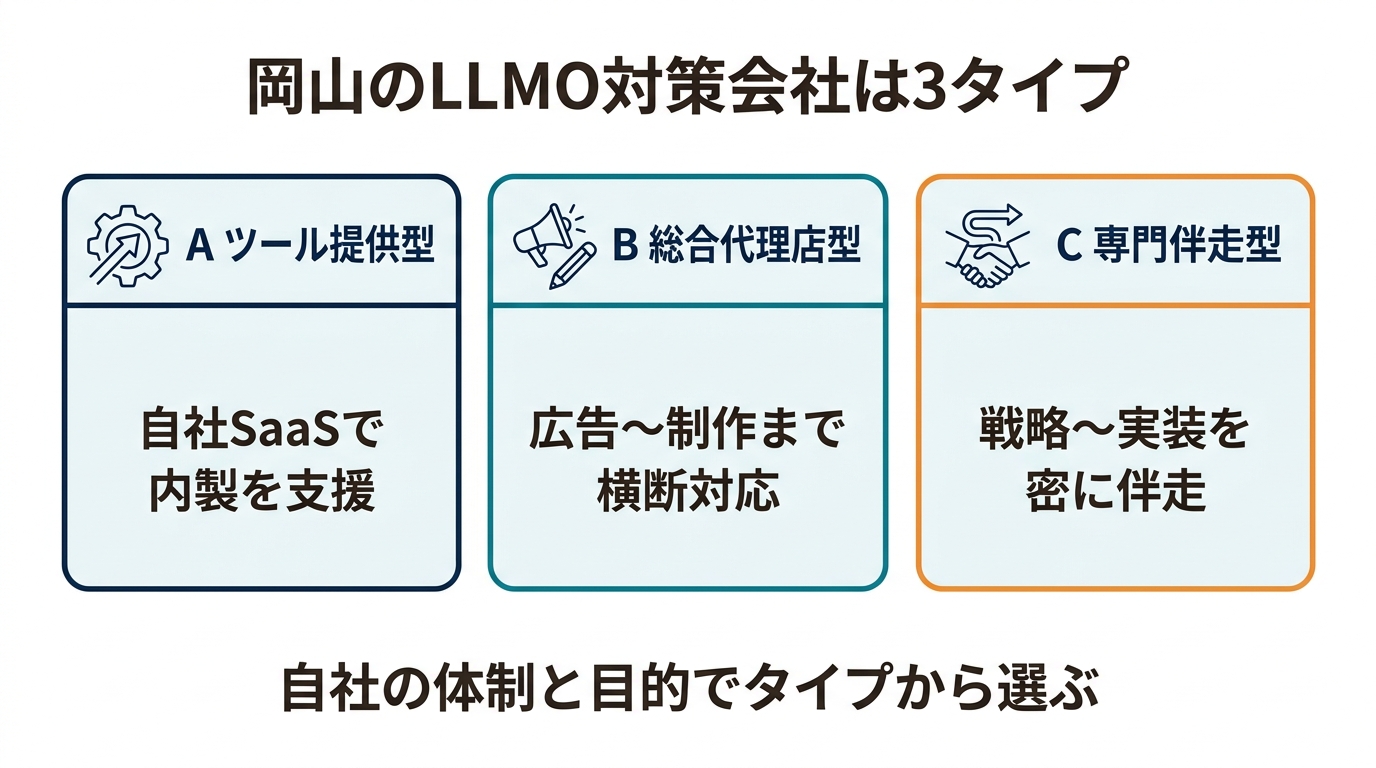 岡山のLLMO対策会社は3タイプ

A ツール提供型

自社SaaSで内製を支援

B 総合代理店型

広告〜制作まで横断対応

C 専門伴走型

戦略〜実装を密に伴走

自社の体制と目的でタイプから選ぶ